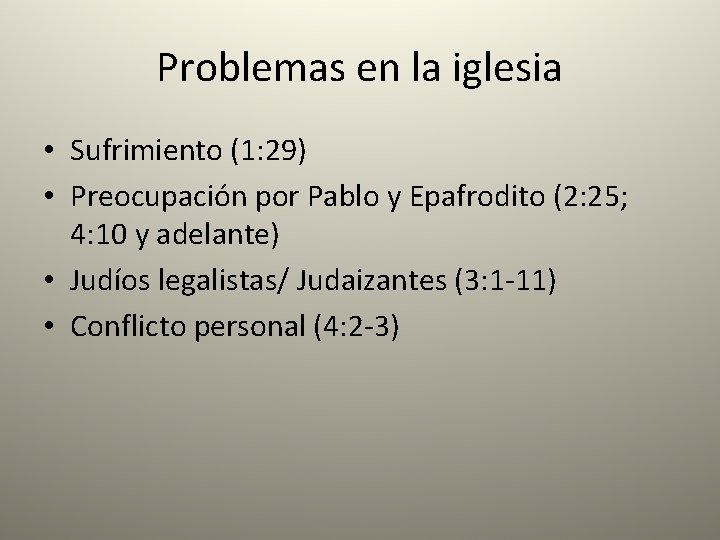 Problemas en la iglesia

• Sufrimiento (1:29)
• Preocupación por Pablo y Epafrodito (2:25; 4:10 y adelante)
• Judíos legalistas/ Judaizantes (3:1-11)
• Conflicto personal (4:2-3)